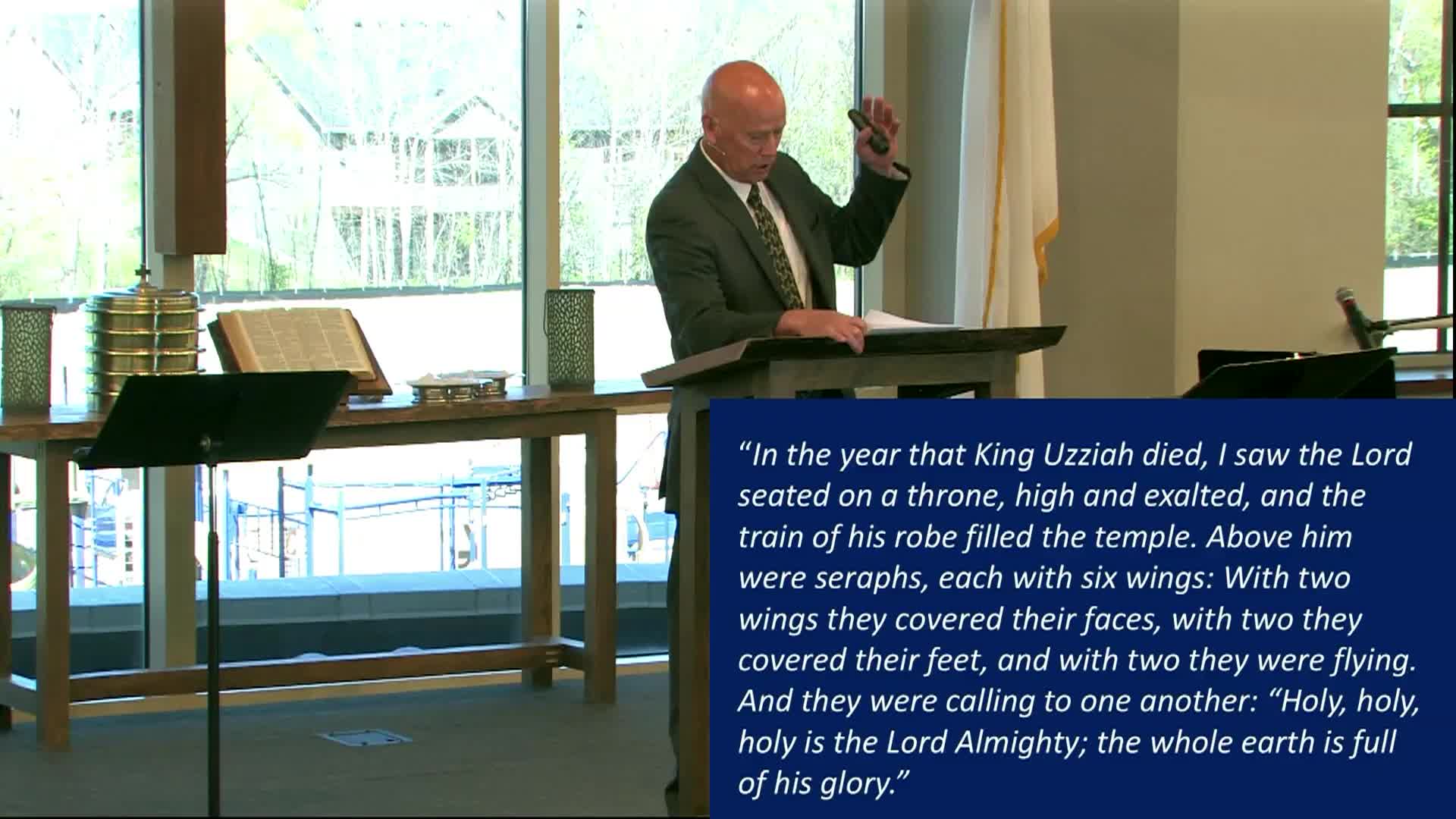 “In the year that King Uzziah died, I saw the Lord seated on a throne, high and exalted, and the train of his robe filled the temple. Above him were seraphs, each with six wings: With two wings they covered their faces, with two they covered their feet, and with two they were flying. And they were calling to one another: “Holy, holy, holy is the Lord Almighty; the whole earth is full of his glory.”